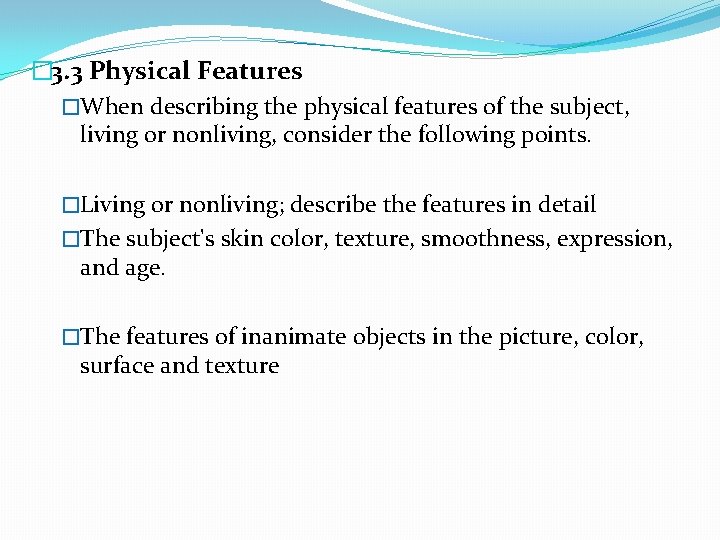 3.3 Physical Features

When describing the physical features of the subject, living or nonliving, consider the following points.

Living or nonliving; describe the features in detail

The subject's skin color, texture, smoothness, expression, and age.

The features of inanimate objects in the picture, color, surface and texture